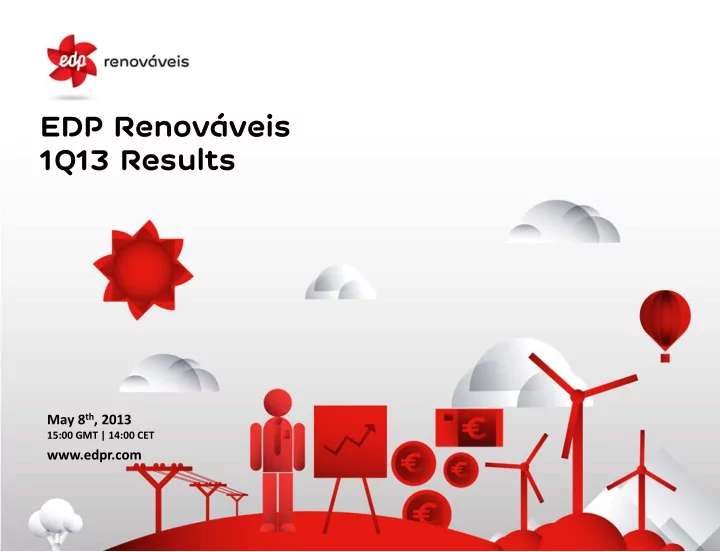 edp renováveis

EDP Renováveis
1Q13 Results

May 8$^{th}$, 2013
15:00 GMT | 14:00 CET
www.edpr.com

€
€
€
€